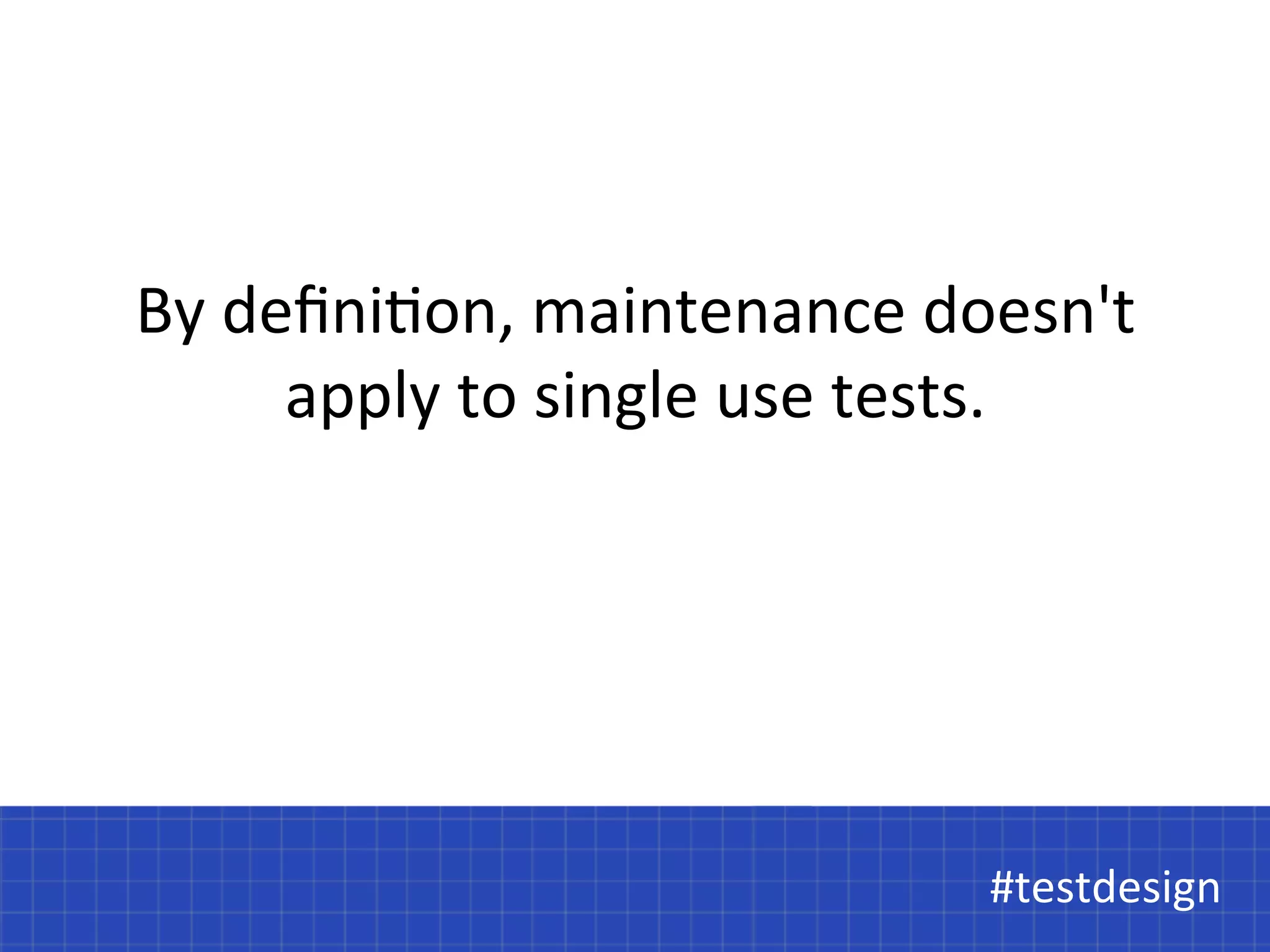 By definition, maintenance doesn't apply to single use tests.

#testdesign